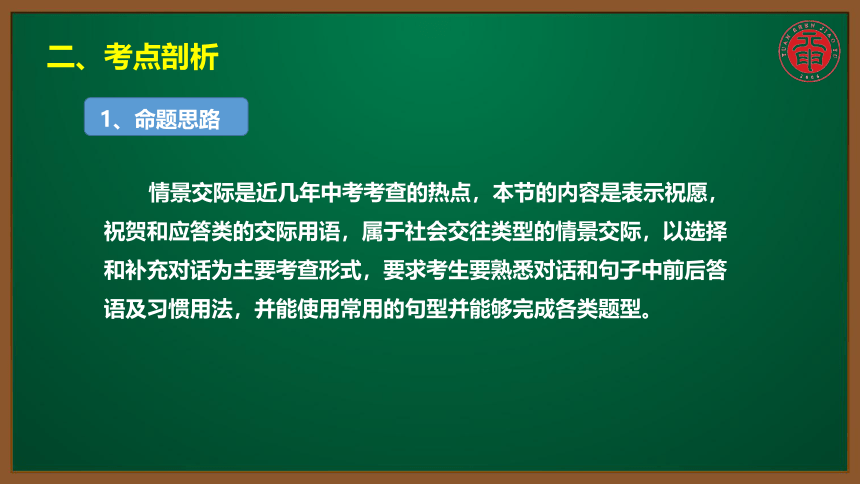 二、考点剖析

1、命题思路

情景交际是近几年中考考查的热点，本节的内容是表示祝愿，祝贺和应答类的交际用语，属于社会交往类型的情景交际，以选择和补充对话为主要考查形式，要求考生要熟悉对话和句子中前后答语及习惯用法，并能使用常用的句型并能够完成各类题型。